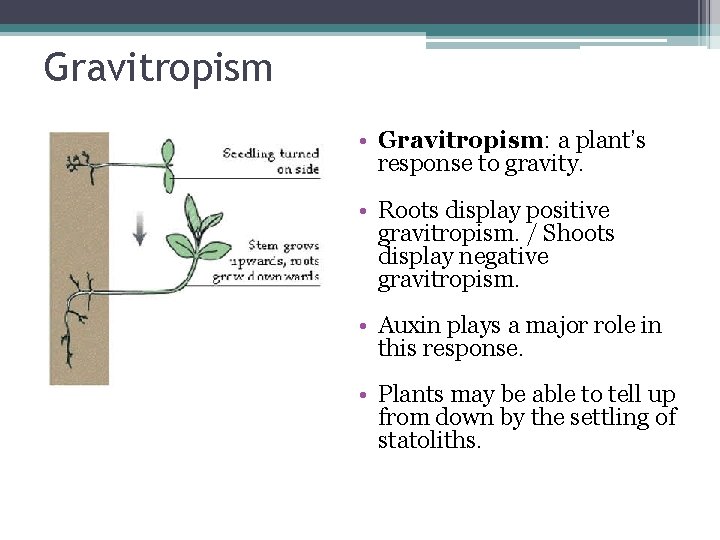 Gravitropism

Seedling turned on side

Stem grows upwards, roots grow downwards

• Gravitropism: a plant's response to gravity.

• Roots display positive gravitropism. / Shoots display negative gravitropism.

• Auxin plays a major role in this response.

• Plants may be able to tell up from down by the settling of statoliths.